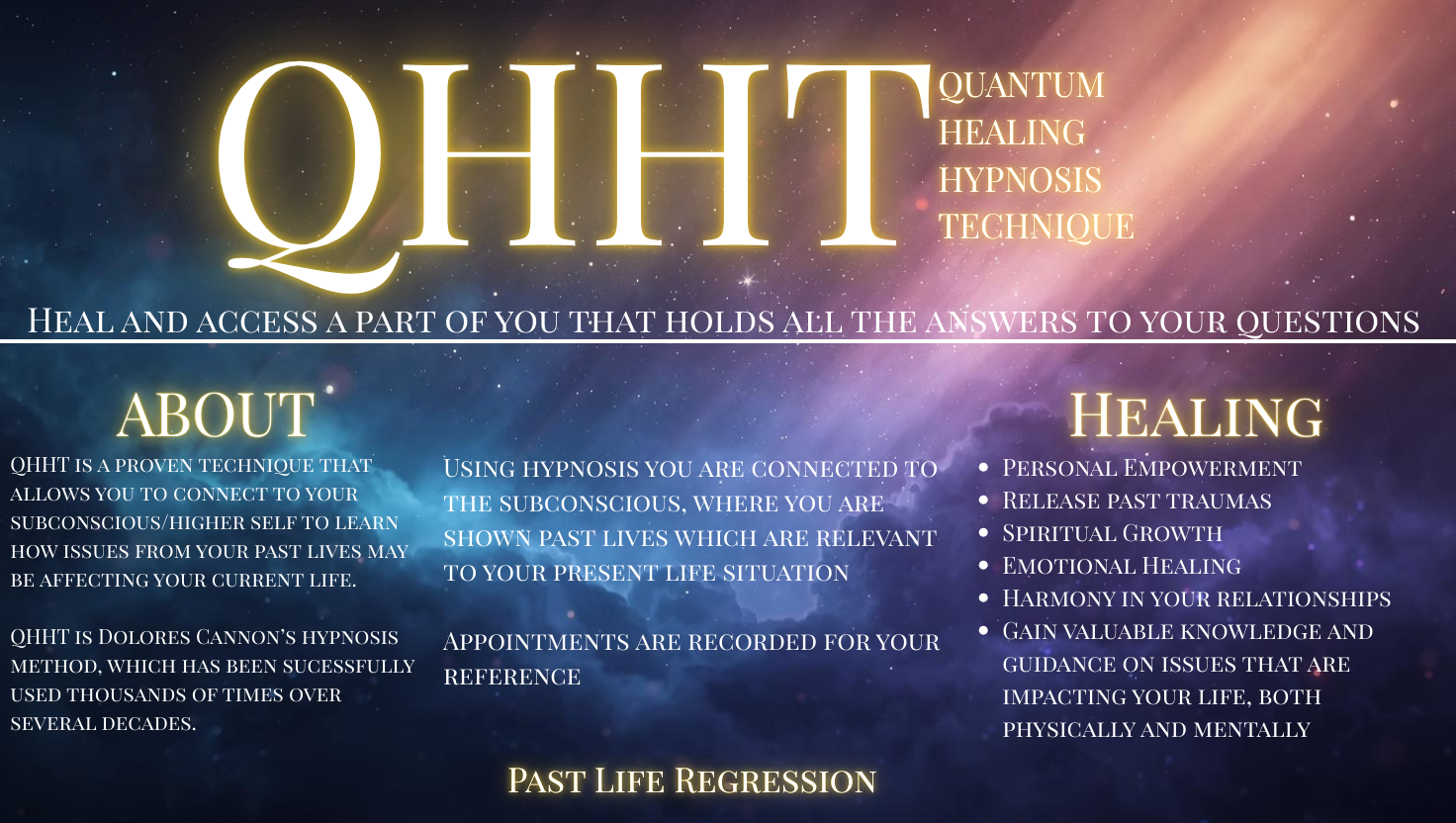 QHHT QUANTUM HEALING HYPNOSIS TECHNIQUE

Heal and access a part of you that holds all the answers to your questions

ABOUT

QHHT is a proven technique that allows you to connect to your subconscious/higher self to learn how issues from your past lives may be affecting your current life.

QHHT is Dolores Cannon's hypnosis method, which has been sucessfully used thousands of times over several decades.

Using hypnosis you are connected to the subconscious, where you are shown past lives which are relevant to your present life situation

Appointments are recorded for your reference

Healing

- Personal Empowerment
- Release past traumas
- Spiritual Growth
- Emotional Healing
- Harmony in your relationships
- Gain valuable knowledge and guidance on issues that are impacting your life, both physically and mentally

Past Life Regression